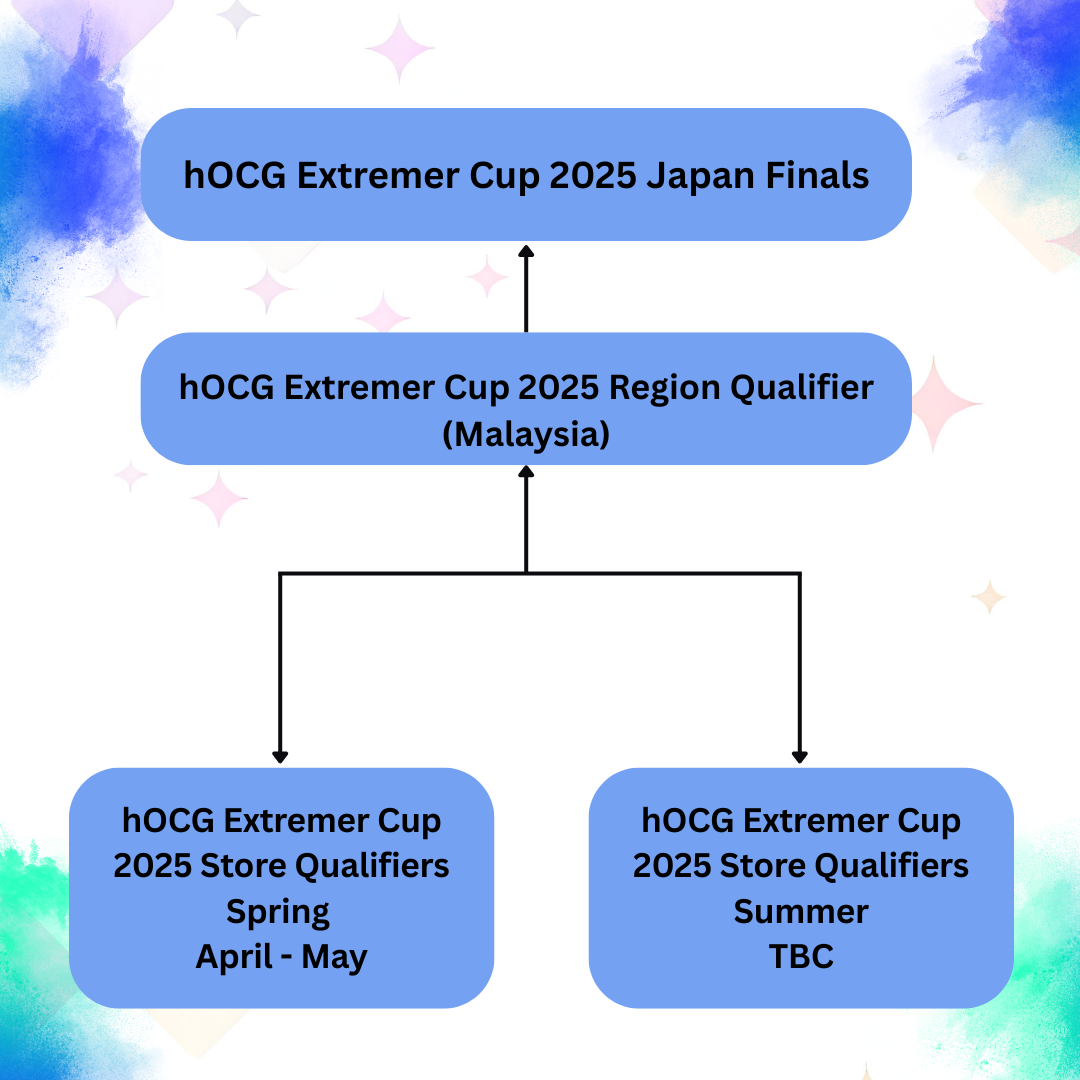 hOCG Extremer Cup 2025 Japan Finals

hOCG Extremer Cup 2025 Region Qualifier (Malaysia)

hOCG Extremer Cup 2025 Store Qualifiers Spring April - May

hOCG Extremer Cup 2025 Store Qualifiers Summer TBC